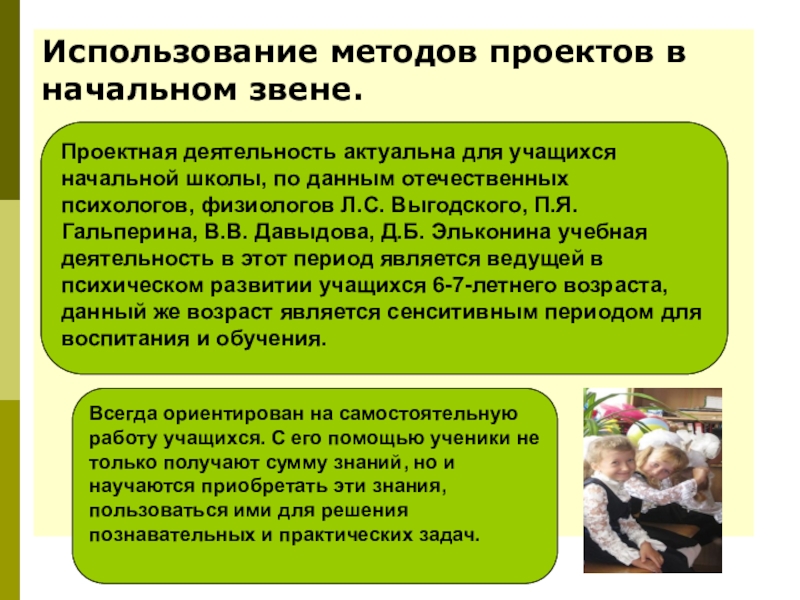 Использование методов проектов в начальном звене.

Проектная деятельность актуальна для учащихся начальной школы, по данным отечественных психологов, физиологов Л.С. Выгодского, П.Я. Гальперина, В.В. Давыдова, Д.Б. Эльконина учебная деятельность в этот период является ведущей в психическом развитии учащихся 6-7-летнего возраста, данный же возраст является сенситивным периодом для воспитания и обучения.

Всегда ориентирован на самостоятельную работу учащихся. С его помощью ученики не только получают сумму знаний, но и научаются приобретать эти знания, пользоваться ими для решения познавательных и практических задач.